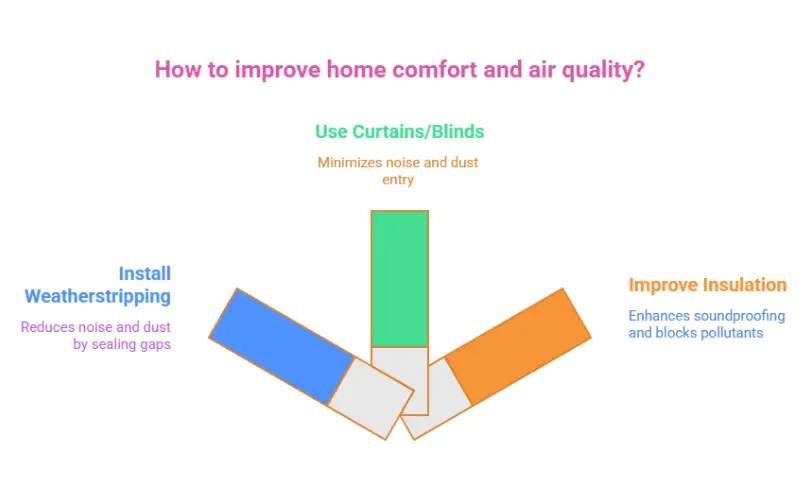 How to improve home comfort and air quality?

Use Curtains/Blinds

Minimizes noise and dust entry

Install Weatherstripping

Reduces noise and dust by sealing gaps

Improve Insulation

Enhances soundproofing and blocks pollutants